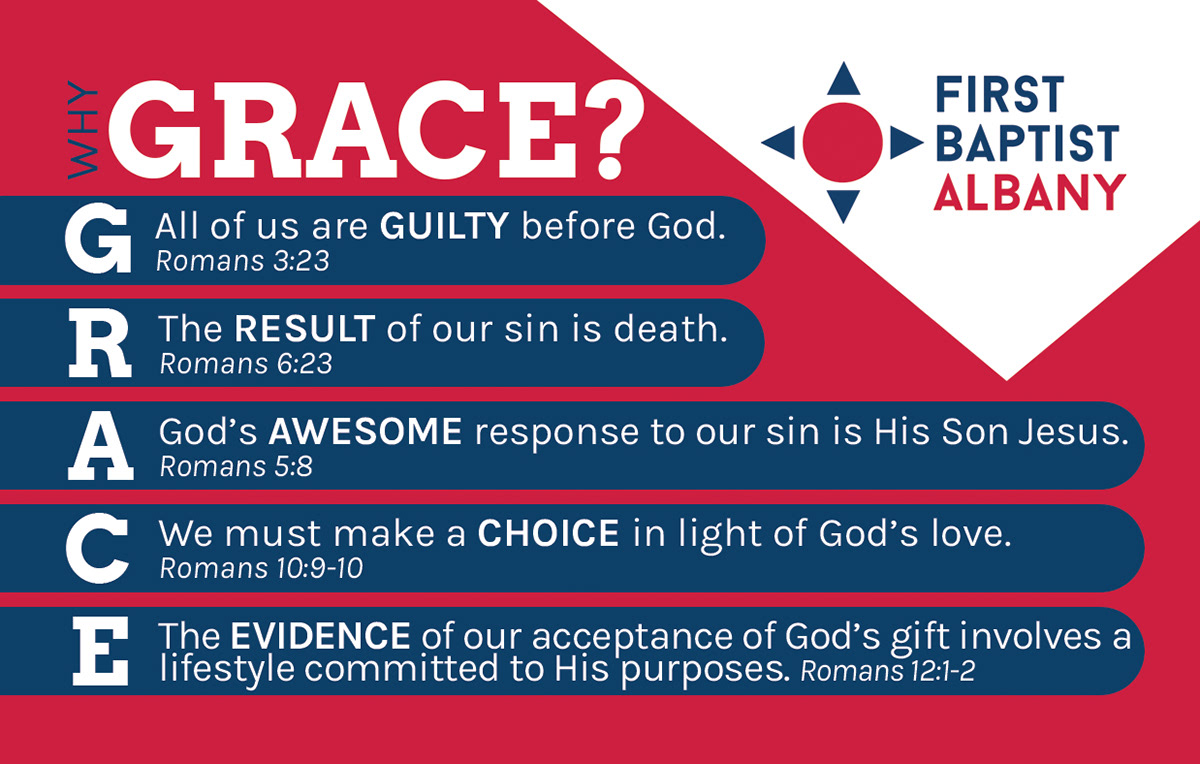 WHY GRACE?

FIRST BAPTIST ALBANY

G All of us are GUILTY before God. Romans 3:23

R The RESULT of our sin is death. Romans 6:23

A God's AWESOME response to our sin is His Son Jesus. Romans 5:8

C We must make a CHOICE in light of God's love. Romans 10:9-10

E The EVIDENCE of our acceptance of God's gift involves a lifestyle committed to His purposes. Romans 12:1-2